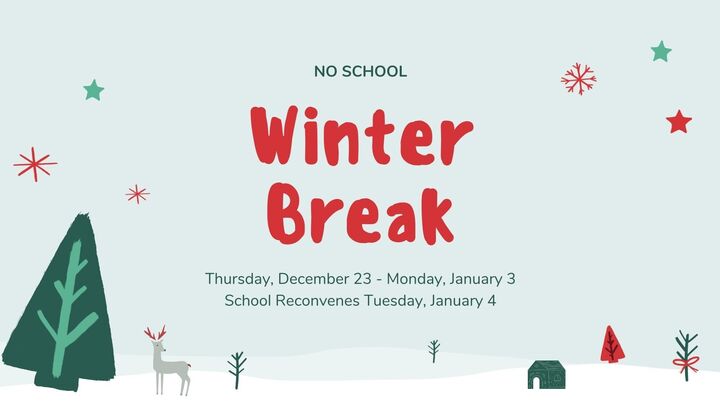 NO SCHOOL

Winter Break

Thursday, December 23 - Monday, January 3
School Reconvenes Tuesday, January 4